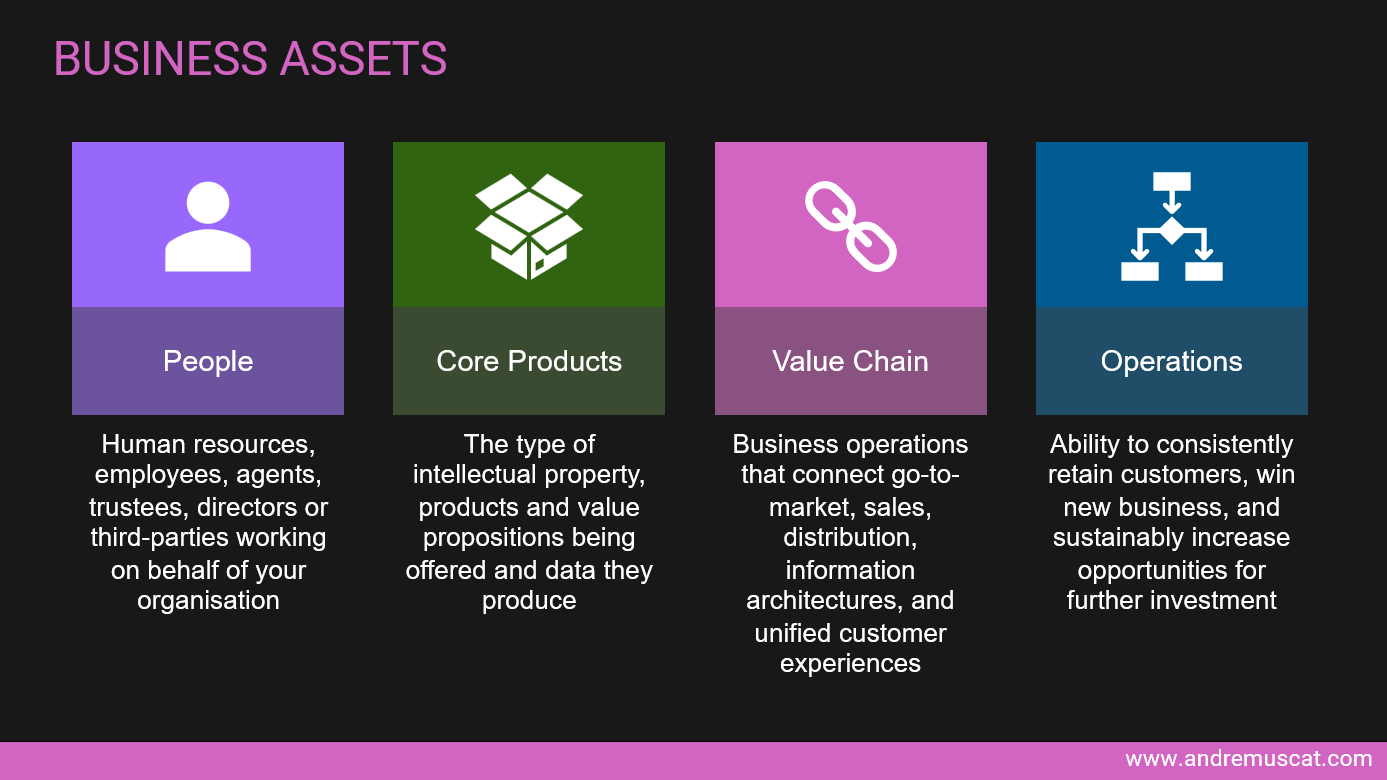 BUSINESS ASSETS

People

Human resources, employees, agents, trustees, directors or third-parties working on behalf of your organisation

Core Products

The type of intellectual property, products and value propositions being offered and data they produce

Value Chain

Business operations that connect go-to-market, sales, distribution, information architectures, and unified customer experiences

Operations

Ability to consistently retain customers, win new business, and sustainably increase opportunities for further investment

www.andremuscat.com